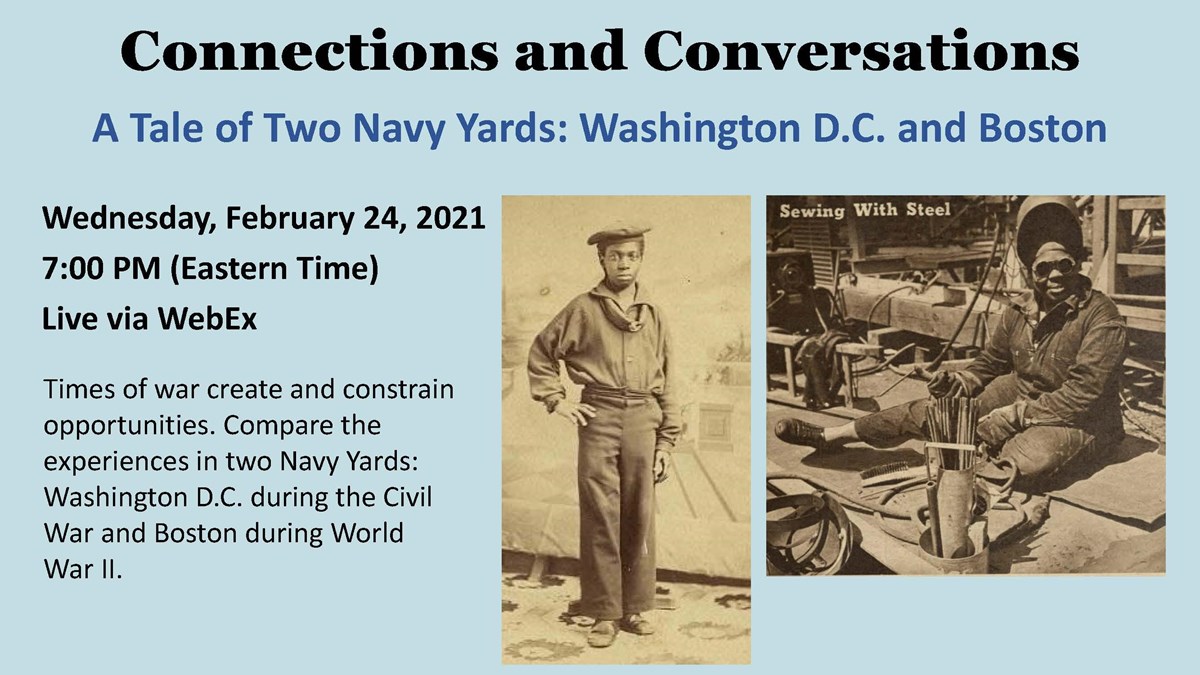 Connections and Conversations

A Tale of Two Navy Yards: Washington D.C. and Boston

Wednesday, February 24, 2021

7:00 PM (Eastern Time)

Live via WebEx

Times of war create and constrain opportunities. Compare the experiences in two Navy Yards: Washington D.C. during the Civil War and Boston during World War II.

Sewing With Steel